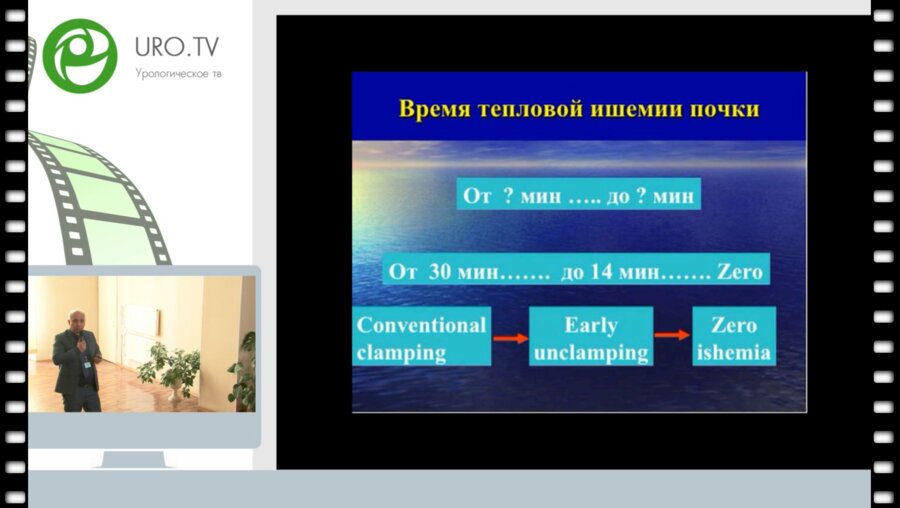 URO.TV
Урологическое тв

Время тепловой ишемии почки

От ? мин ….. до ? мин

От 30 мин……. до 14 мин……. Zero

Conventional clamping

Early unclamping

Zero ishemia